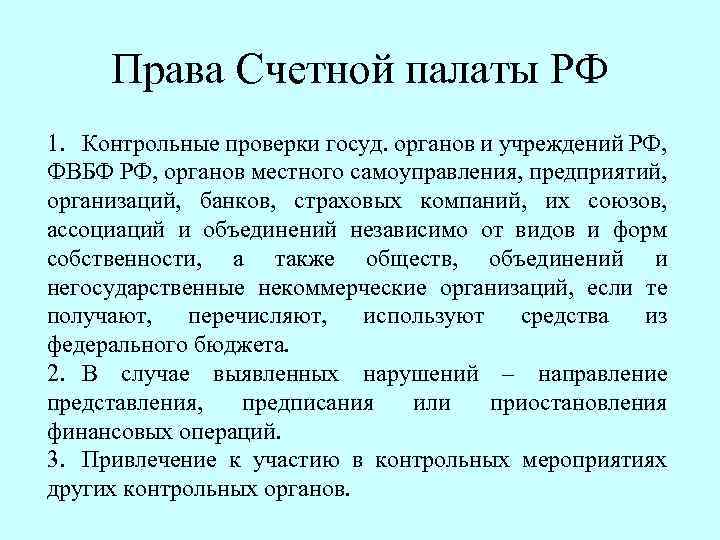 Права Счетной палаты РФ

1. Контрольные проверки госуд. органов и учреждений РФ, ФВБФ РФ, органов местного самоуправления, предприятий, организаций, банков, страховых компаний, их союзов, ассоциаций и объединений независимо от видов и форм собственности, а также обществ, объединений и негосударственные некоммерческие организаций, если те получают, перечисляют, используют средства из федерального бюджета.

2. В случае выявленных нарушений – направление представления, предписания или приостановления финансовых операций.

3. Привлечение к участию в контрольных мероприятиях других контрольных органов.